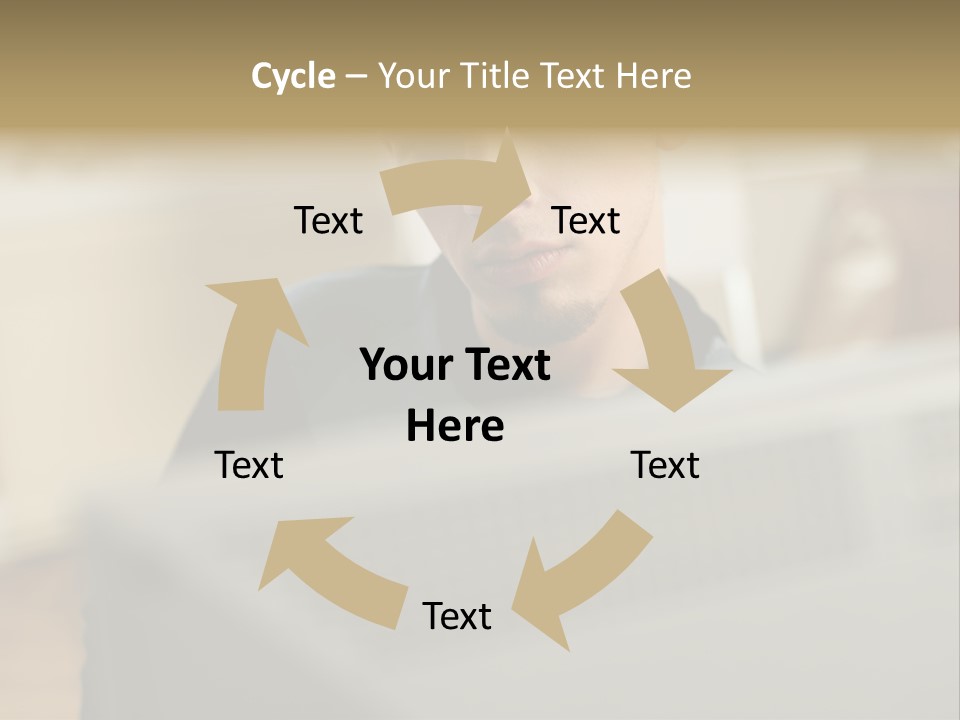 Cycle – Your Title Text Here

Text

Text

Your Text Here

Text

Text

Text